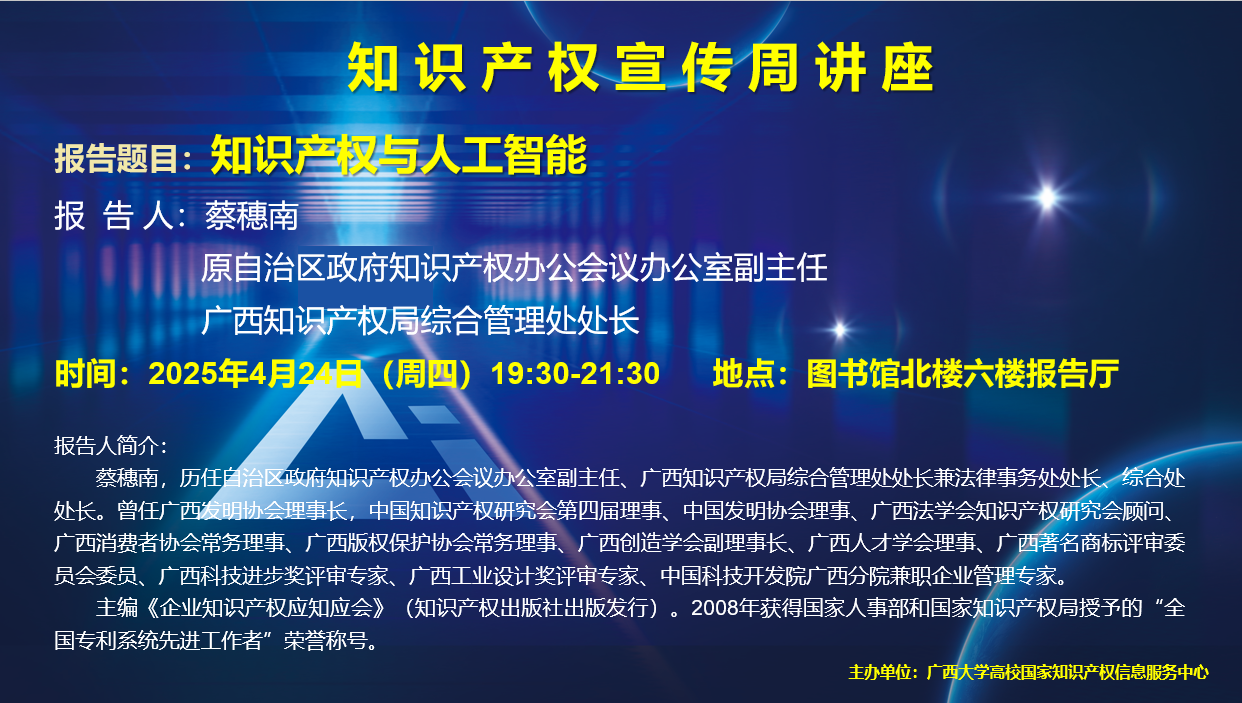 知识产权宣传周讲座

报告题目：知识产权与人工智能

报 告 人：蔡穗南

原自治区政府知识产权办公会议办公室副主任

广西知识产权局综合管理处处长

时间：2025年4月24日（周四）19:30-21:30　　地点：图书馆北楼六楼报告厅

报告人简介：

蔡穗南，历任自治区政府知识产权办公会议办公室副主任、广西知识产权局综合管理处处长兼法律事务处处长、综合处处长。曾任广西发明协会理事长，中国知识产权研究会第四届理事、中国发明协会理事、广西法学会知识产权研究会顾问、广西消费者协会常务理事、广西版权保护协会常务理事、广西创造学会副理事长、广西人才学会理事、广西著名商标评审委员会委员、广西科技进步奖评审专家、广西工业设计奖评审专家、中国科技开发院广西分院兼职企业管理专家。

主编《企业知识产权应知应会》（知识产权出版社出版发行）。2008年获得国家人事部和国家知识产权局授予的“全国专利系统先进工作者”荣誉称号。

主办单位：广西大学高校国家知识产权信息服务中心